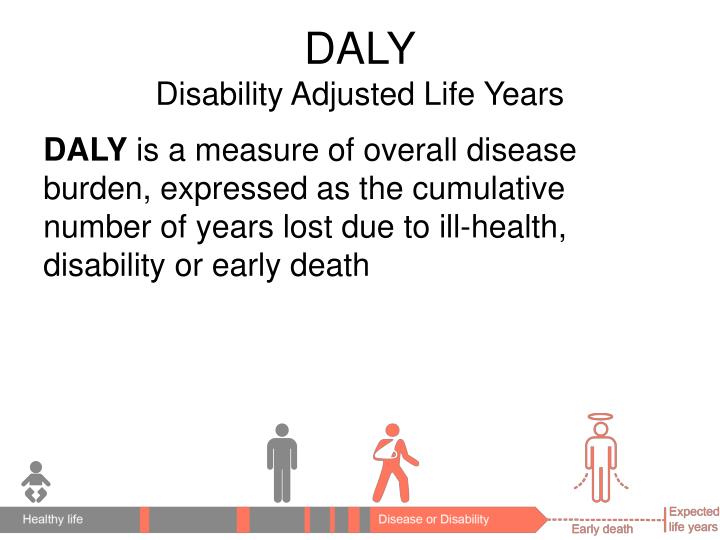 DALY
Disability Adjusted Life Years

DALY is a measure of overall disease burden, expressed as the cumulative number of years lost due to ill-health, disability or early death

Healthy life
Disease or Disability
Early death
Expected life years